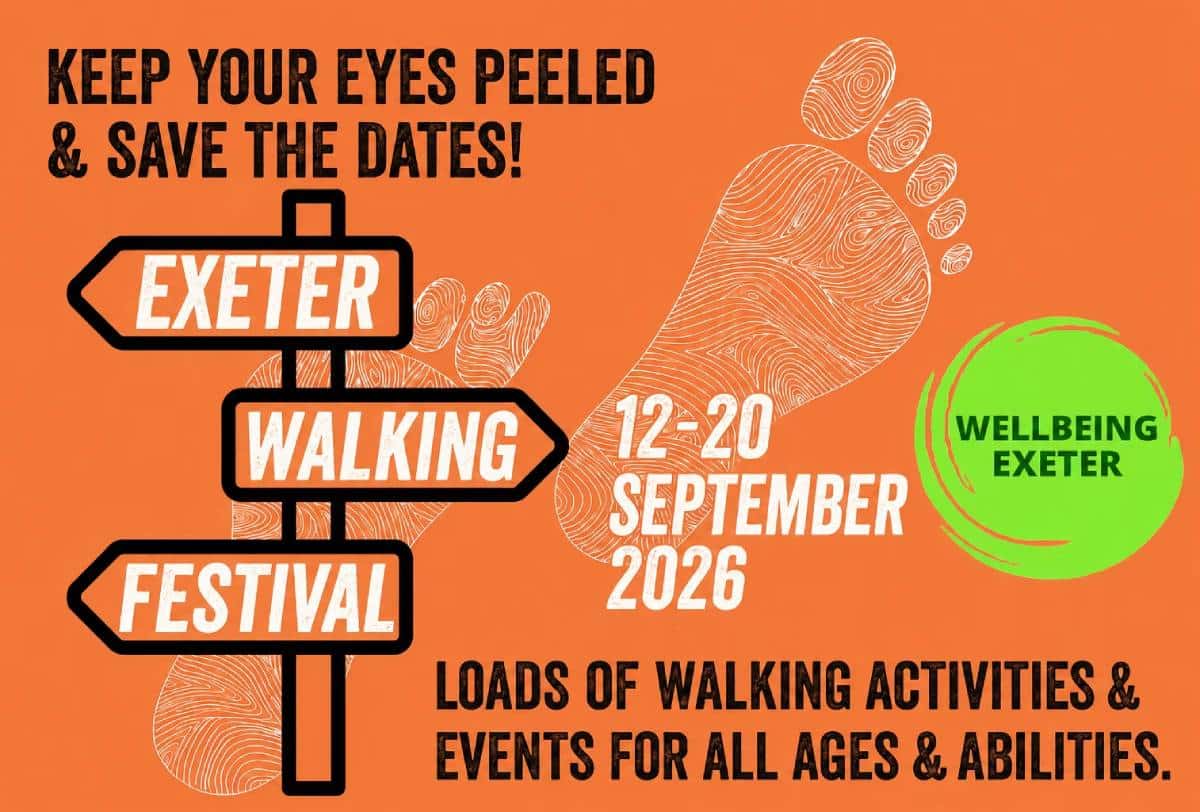 KEEP YOUR EYES PEELED & SAVE THE DATES!

EXETER

WALKING

FESTIVAL

12-20 SEPTEMBER 2026

WELLBEING EXETER

LOADS OF WALKING ACTIVITIES & EVENTS FOR ALL AGES & ABILITIES.